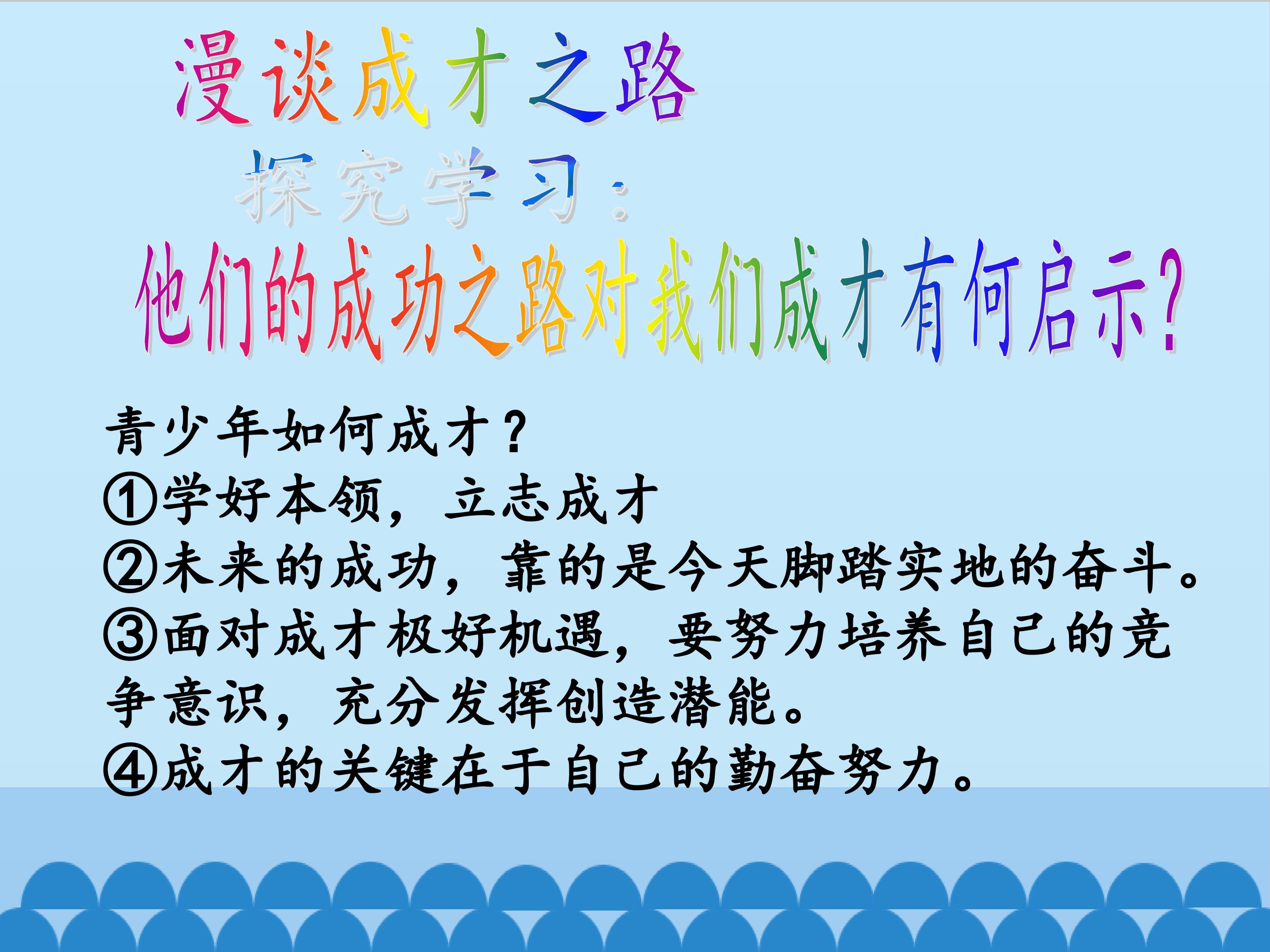 漫谈成才之路

探究学习：

他们的成功之路对我们成才有何启示?

青少年如何成才？
①学好本领，立志成才
②未来的成功，靠的是今天脚踏实地的奋斗。
③面对成才极好机遇，要努力培养自己的竞争意识，充分发挥创造潜能。
④成才的关键在于自己的勤奋努力。